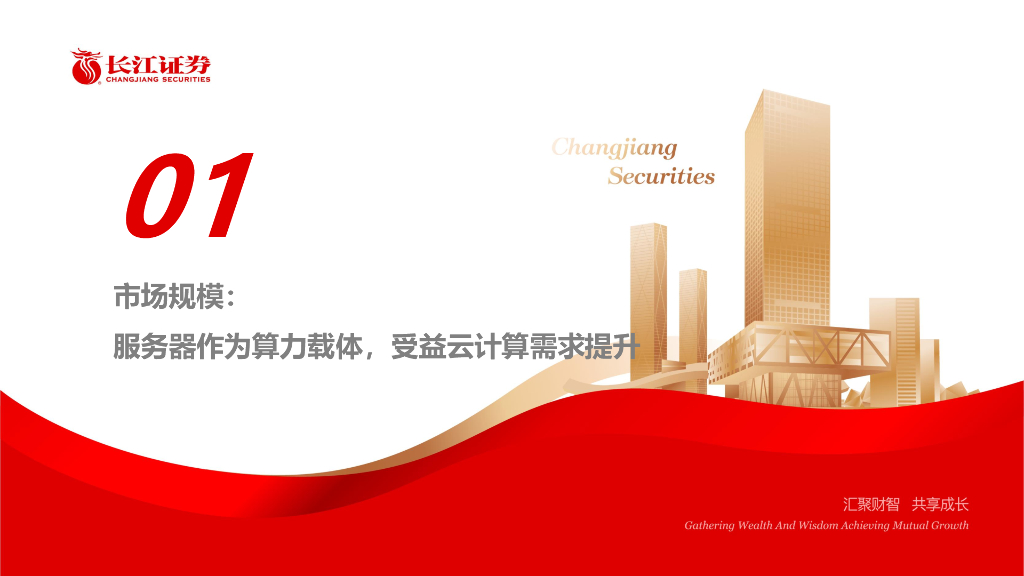 长江证券
CHANGJIANG SECURITIES

Changjiang
Securities

01

市场规模：
服务器作为算力载体，受益云计算需求提升

汇聚财智 共享成长
Gathering Wealth And Wisdom Achieving Mutual Growth